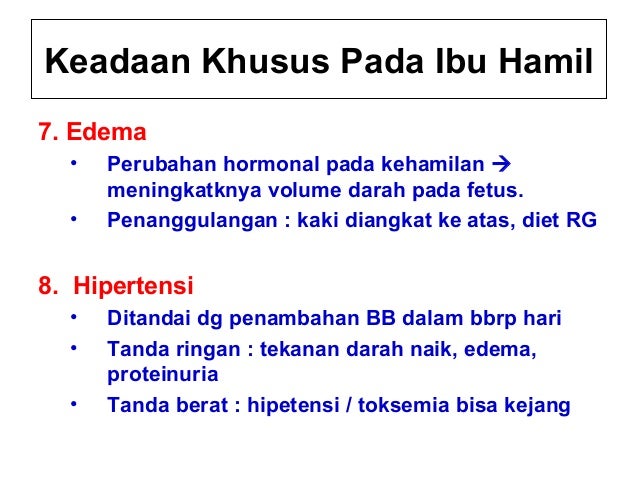 Keadaan Khusus Pada Ibu Hamil

7. Edema

• Perubahan hormonal pada kehamilan → meningkatknya volume darah pada fetus.
• Penanggulangan : kaki diangkat ke atas, diet RG

8. Hipertensi

• Ditandai dg penambahan BB dalam bbrp hari
• Tanda ringan : tekanan darah naik, edema, proteinuria
• Tanda berat : hipetensi / toksemia bisa kejang